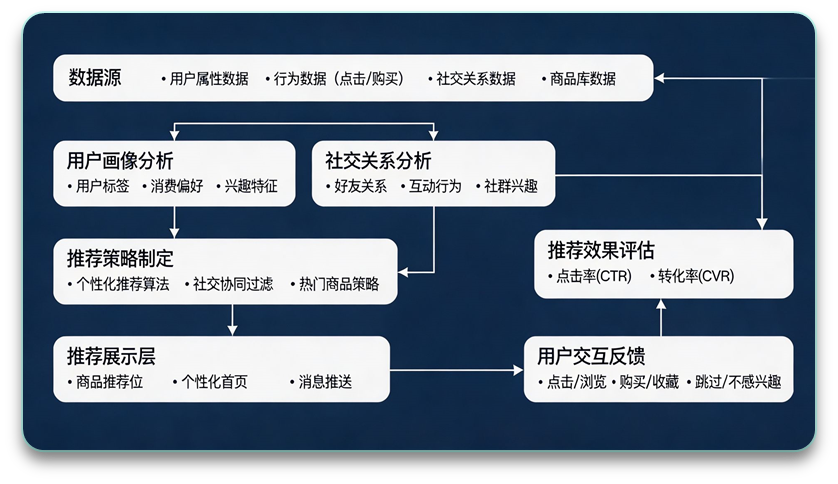 数据源 • 用户属性数据 • 行为数据（点击/购买） • 社交关系数据 • 商品库数据

用户画像分析
• 用户标签 • 消费偏好 • 兴趣特征

社交关系分析
• 好友关系 • 互动行为 • 社群兴趣

推荐策略制定
• 个性化推荐算法 • 社交协同过滤 • 热门商品策略

推荐效果评估
• 点击率(CTR) • 转化率(CVR)

推荐展示层
• 商品推荐位 • 个性化首页 • 消息推送

用户交互反馈
• 点击/浏览 • 购买/收藏 • 跳过/不感兴趣